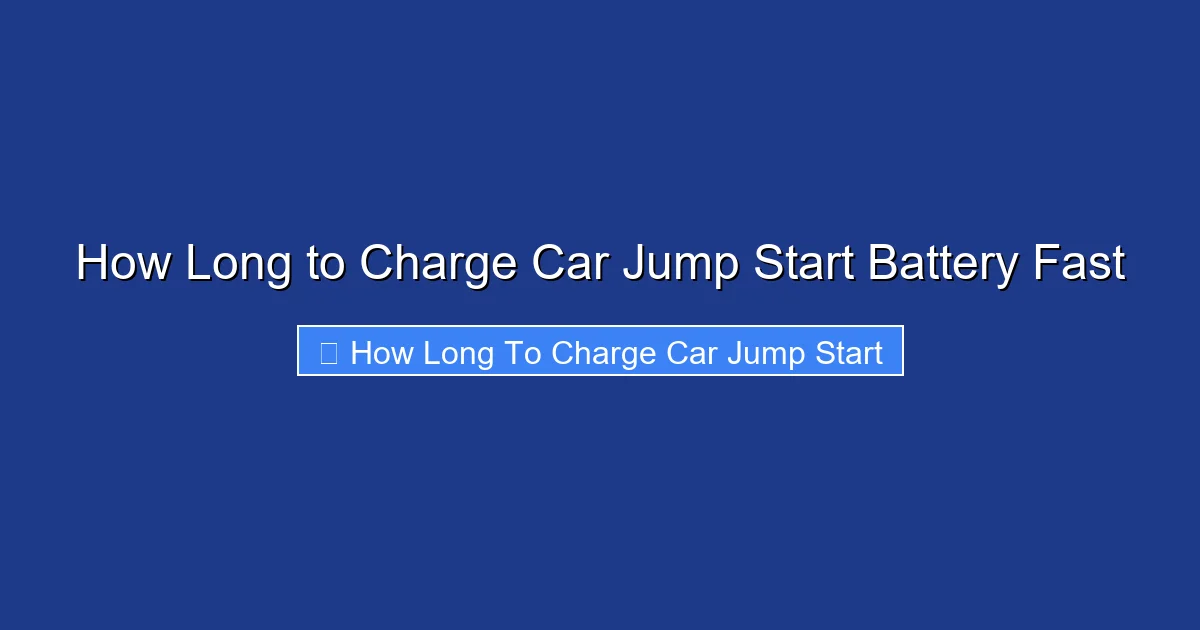 How Long to Charge Car Jump Start Battery Fast

How Long To Charge Car Jump Start